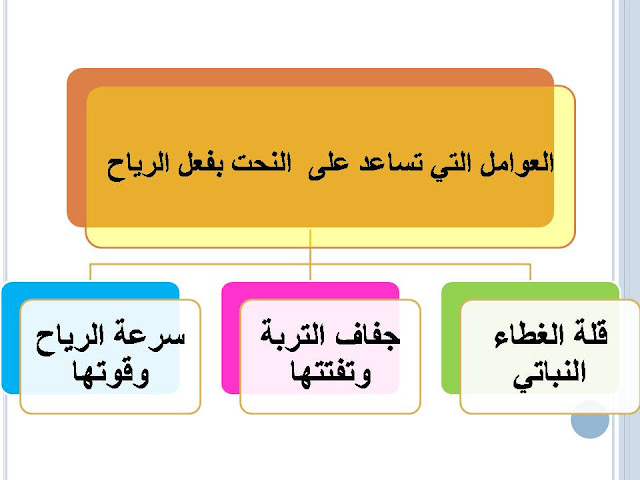 العوامل التي تساعد على النحت بفعل الرياح

قلة الغطاء النباتي

جفاف التربة وتفتتها

سرعة الرياح وقوتها